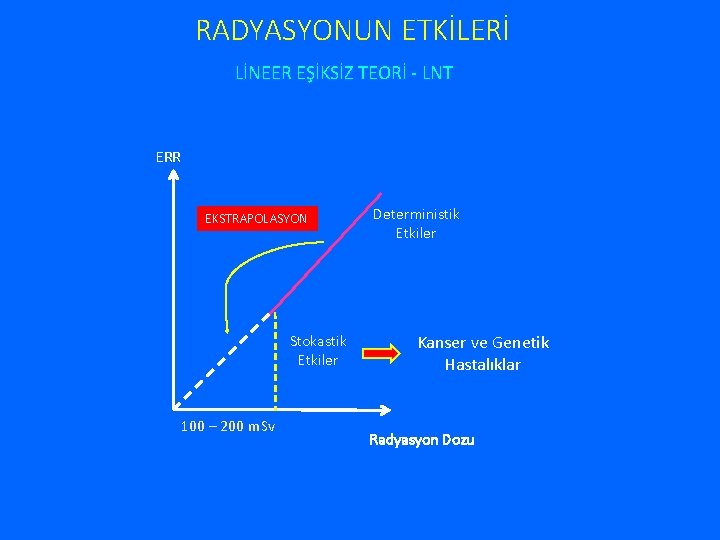 RADYASYONUN ETKİLERİ

LİNEER EŞİKSİZ TEORİ - LNT

ERR

EKSTRAPOLASYON

Deterministik Etkiler

Stokastik Etkiler

Kanser ve Genetik Hastalıklar

100 – 200 mSv

Radyasyon Dozu